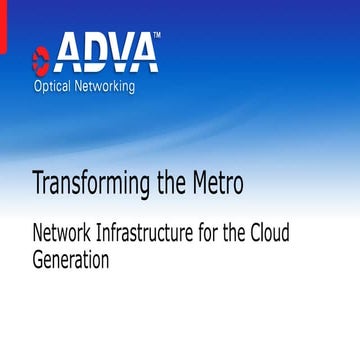 ADVA™
Optical Networking

Transforming the Metro

Network Infrastructure for the Cloud Generation